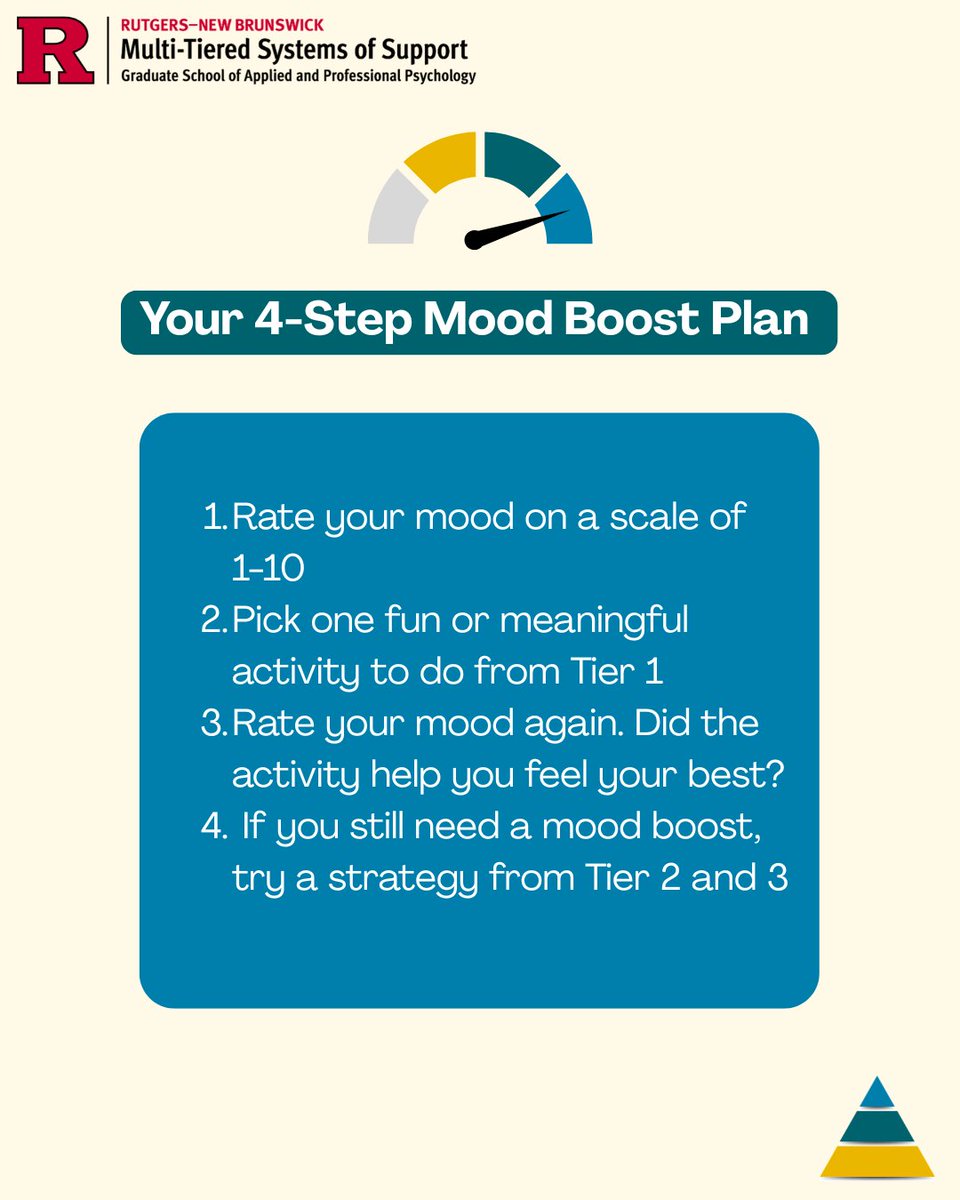 R
RUTGERS–NEW BRUNSWICK
Multi-Tiered Systems of Support
Graduate School of Applied and Professional Psychology

Your 4-Step Mood Boost Plan

1. Rate your mood on a scale of 1-10
2. Pick one fun or meaningful activity to do from Tier 1
3. Rate your mood again. Did the activity help you feel your best?
4. If you still need a mood boost, try a strategy from Tier 2 and 3